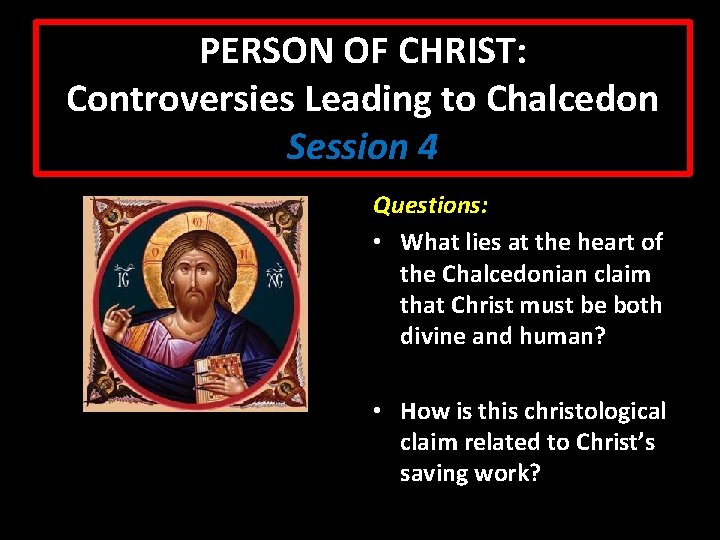 PERSON OF CHRIST:
Controversies Leading to Chalcedon
Session 4

IC XC

Questions:

• What lies at the heart of the Chalcedonian claim that Christ must be both divine and human?

• How is this christological claim related to Christ's saving work?